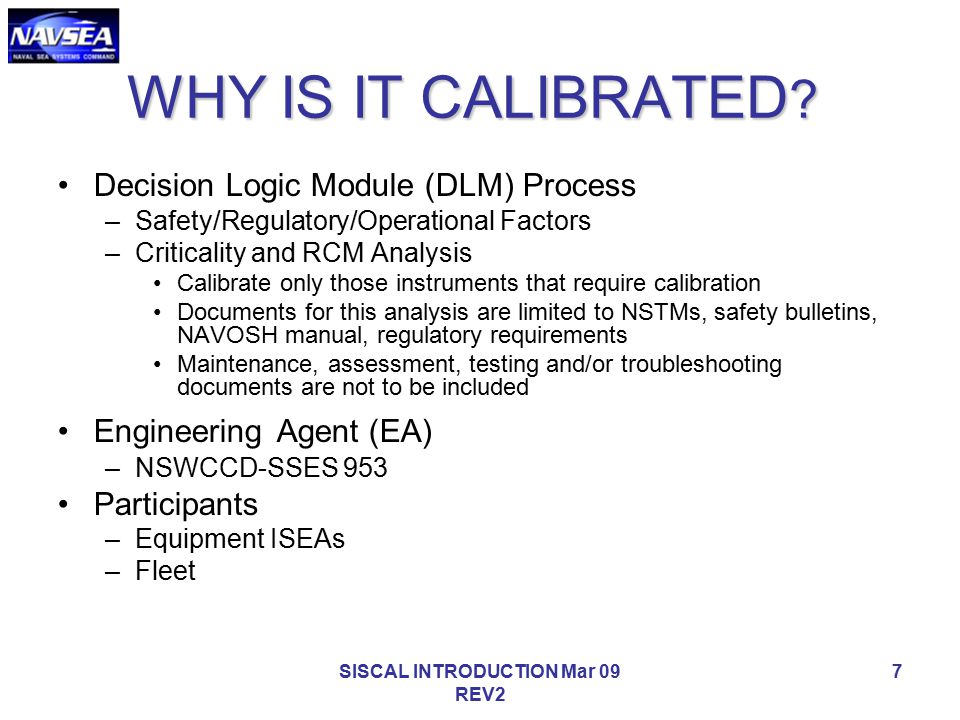 NAVSEA
NAVAL SEA SYSTEMS COMMAND

WHY IS IT CALIBRATED?

• Decision Logic Module (DLM) Process
– Safety/Regulatory/Operational Factors
– Criticality and RCM Analysis
• Calibrate only those instruments that require calibration
• Documents for this analysis are limited to NSTMs, safety bulletins, NAVOSH manual, regulatory requirements
• Maintenance, assessment, testing and/or troubleshooting documents are not to be included

• Engineering Agent (EA)
– NSWCCD-SSES 953
• Participants
– Equipment ISEAs
– Fleet

SISCAL INTRODUCTION Mar 09
REV2

7